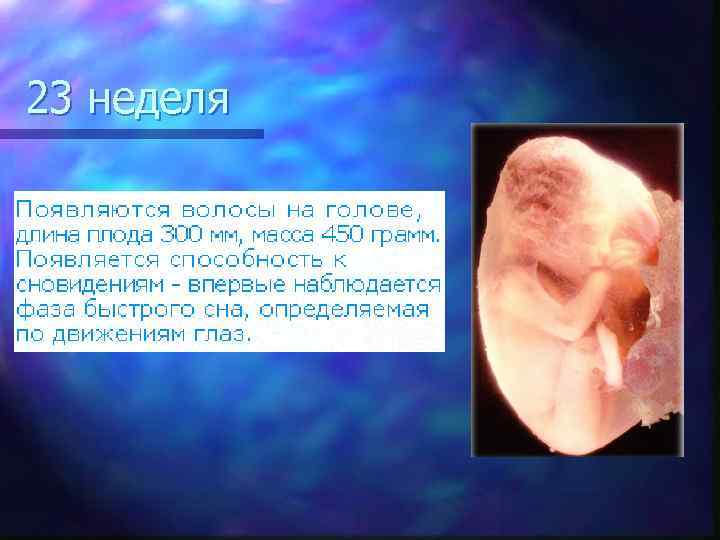 23 неделя

Появляются волосы на голове, длина плода 300 мм, масса 450 грамм. Появляется способность к сновидениям - впервые наблюдается фаза быстрого сна, определяемая по движениям глаз.